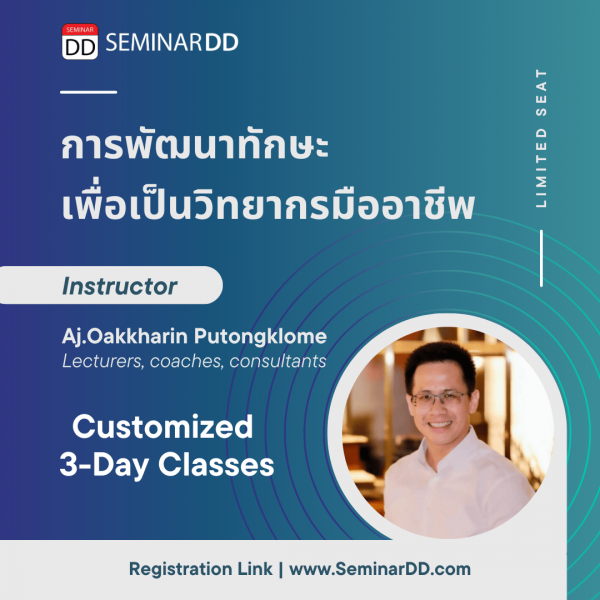 SEMINAR DD SEMINARDD

LIMITED SEAT

การพัฒนาทักษะ
เพื่อเป็นวิทยากรมืออาชีพ

Instructor

Aj.Oakkharin Putongklome
Lecturers, coaches, consultants

Customized
3-Day Classes

Registration Link | www.SeminarDD.com